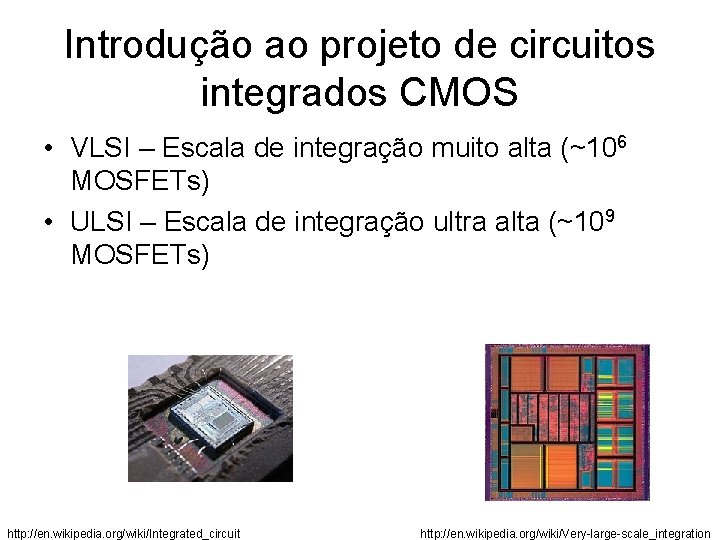 Introdução ao projeto de circuitos integrados CMOS

• VLSI – Escala de integração muito alta (~$10^6$ MOSFETs)

• ULSI – Escala de integração ultra alta (~$10^9$ MOSFETs)

http://en.wikipedia.org/wiki/Integrated_circuit

http://en.wikipedia.org/wiki/Very-large-scale_integration